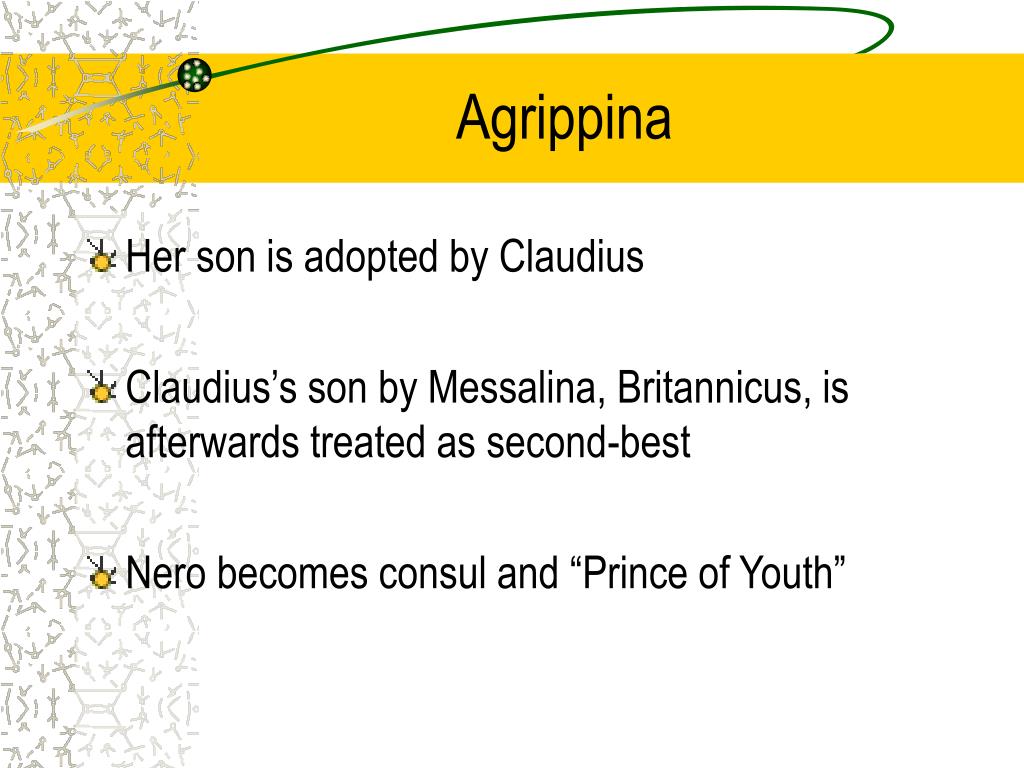 Agrippina

Her son is adopted by Claudius

Claudius’s son by Messalina, Britannicus, is afterwards treated as second-best

Nero becomes consul and “Prince of Youth”